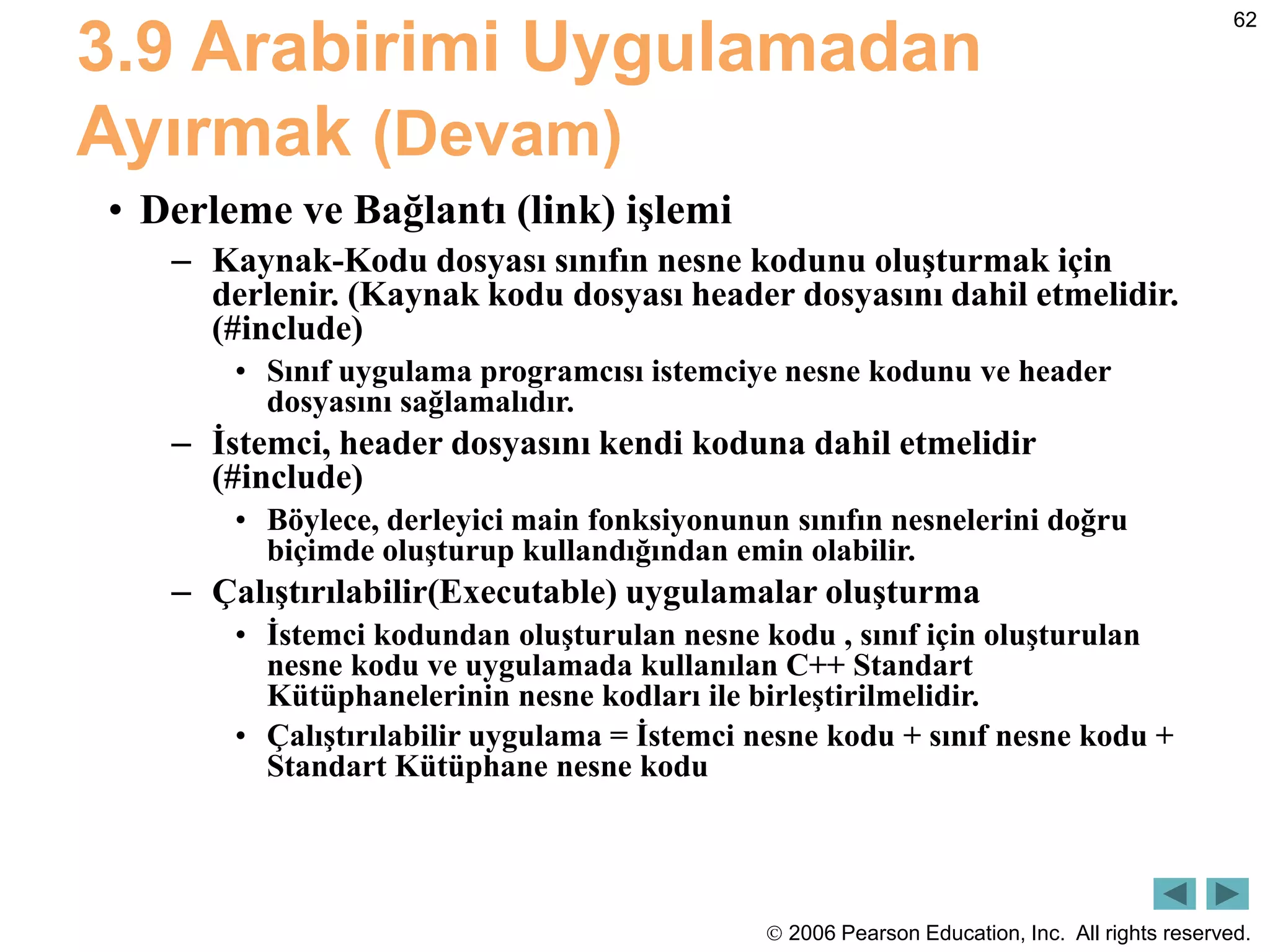 62

3.9 Arabirimi Uygulamadan Ayırmak (Devam)

• Derleme ve Bağlantı (link) işlemi

– Kaynak-Kodu dosyası sınıfın nesne kodunu oluşturmak için derlenir. (Kaynak kodu dosyası header dosyasını dahil etmelidir. (#include)

• Sınıf uygulama programcısı istemciye nesne kodunu ve header dosyasını sağlamalıdır.

– İstemci, header dosyasını kendi koduna dahil etmelidir (#include)

• Böylece, derleyici main fonksiyonunun sınıfın nesnelerini doğru biçimde oluşturup kullandığından emin olabilir.

– Çalıştırılabilir(Executable) uygulamalar oluşturma

• İstemci kodundan oluşturulan nesne kodu , sınıf için oluşturulan nesne kodu ve uygulamada kullanılan C++ Standart Kütüphanelerinin nesne kodları ile birleştirilmelidir.

• Çalıştırılabilir uygulama = İstemci nesne kodu + sınıf nesne kodu + Standart Kütüphane nesne kodu

© 2006 Pearson Education, Inc. All rights reserved.